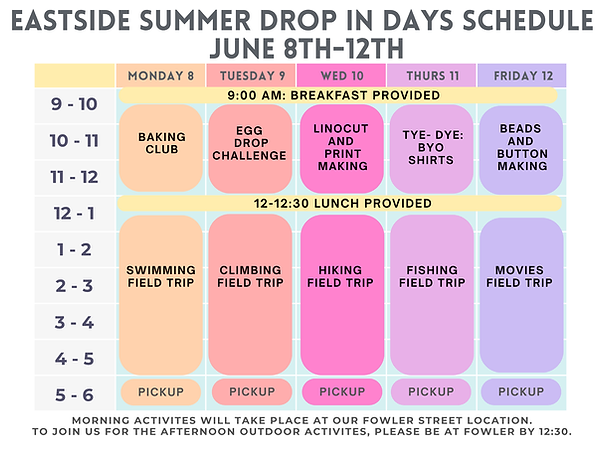 EASTSIDE SUMMER DROP IN DAYS SCHEDULE
JUNE 8TH-12TH

| | MONDAY 8 | TUESDAY 9 | WED 10 | THURS 11 | FRIDAY 12 |
|---|---|---|---|---|---|
| 9 - 10 | 9:00 AM: BREAKFAST PROVIDED | | | | |
| 10 - 11 | BAKING CLUB | EGG DROP CHALLENGE | LINOCUT AND PRINT MAKING | TYE- DYE: BYO SHIRTS | BEADS AND BUTTON MAKING |
| 11 - 12 | | | | | |
| 12 - 1 | 12-12:30 LUNCH PROVIDED | | | | |
| 1 - 2 | | | | | |
| 2 - 3 | SWIMMING FIELD TRIP | CLIMBING FIELD TRIP | HIKING FIELD TRIP | FISHING FIELD TRIP | MOVIES FIELD TRIP |
| 3 - 4 | | | | | |
| 4 - 5 | | | | | |
| 5 - 6 | PICKUP | PICKUP | PICKUP | PICKUP | PICKUP |

MORNING ACTIVITES WILL TAKE PLACE AT OUR FOWLER STREET LOCATION.
TO JOIN US FOR THE AFTERNOON OUTDOOR ACTIVITES, PLEASE BE AT FOWLER BY 12:30.